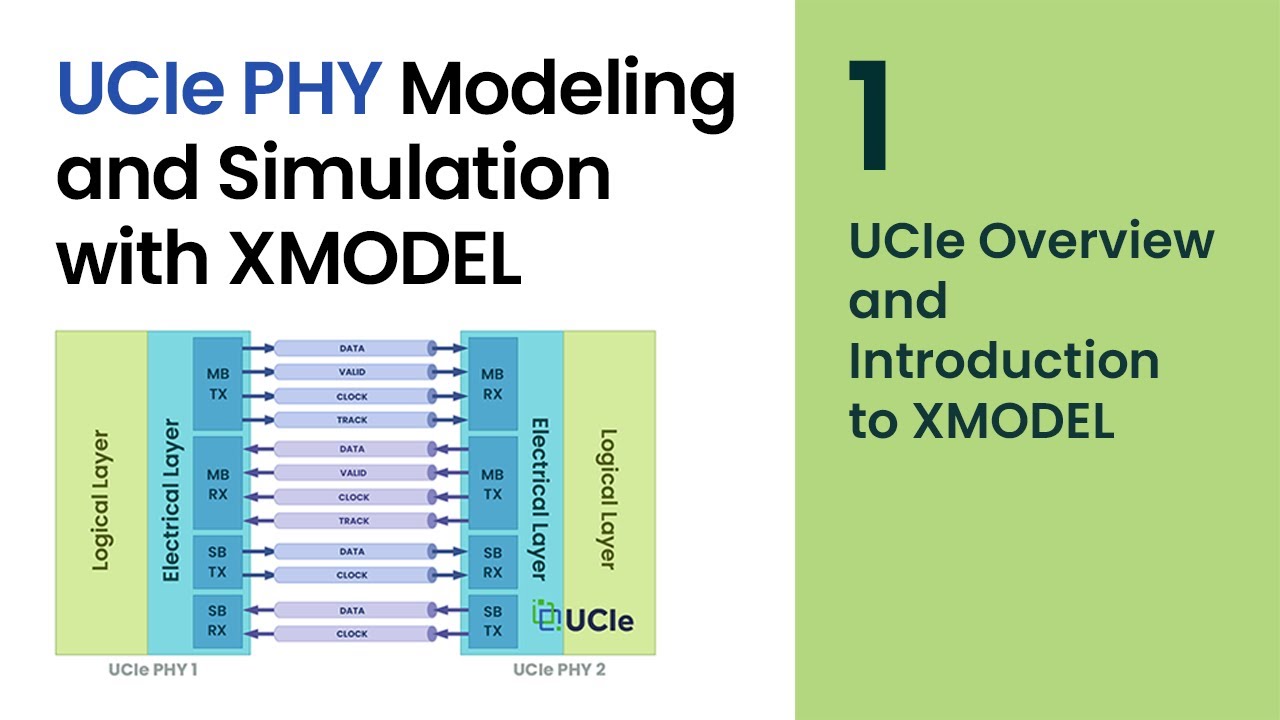 UCIe PHY Modeling and Simulation with XMODEL

Logical Layer
Electrical Layer
MB TX
MB RX
SB TX
SB RX
DATA
VALID
CLOCK
TRACK
DATA
VALID
CLOCK
TRACK
DATA
CLOCK
DATA
CLOCK
MB RX
MB TX
SB RX
SB TX
Electrical Layer
Logical Layer
UCIe
UCIe PHY 1
UCIe PHY 2

1

UCIe Overview and Introduction to XMODEL